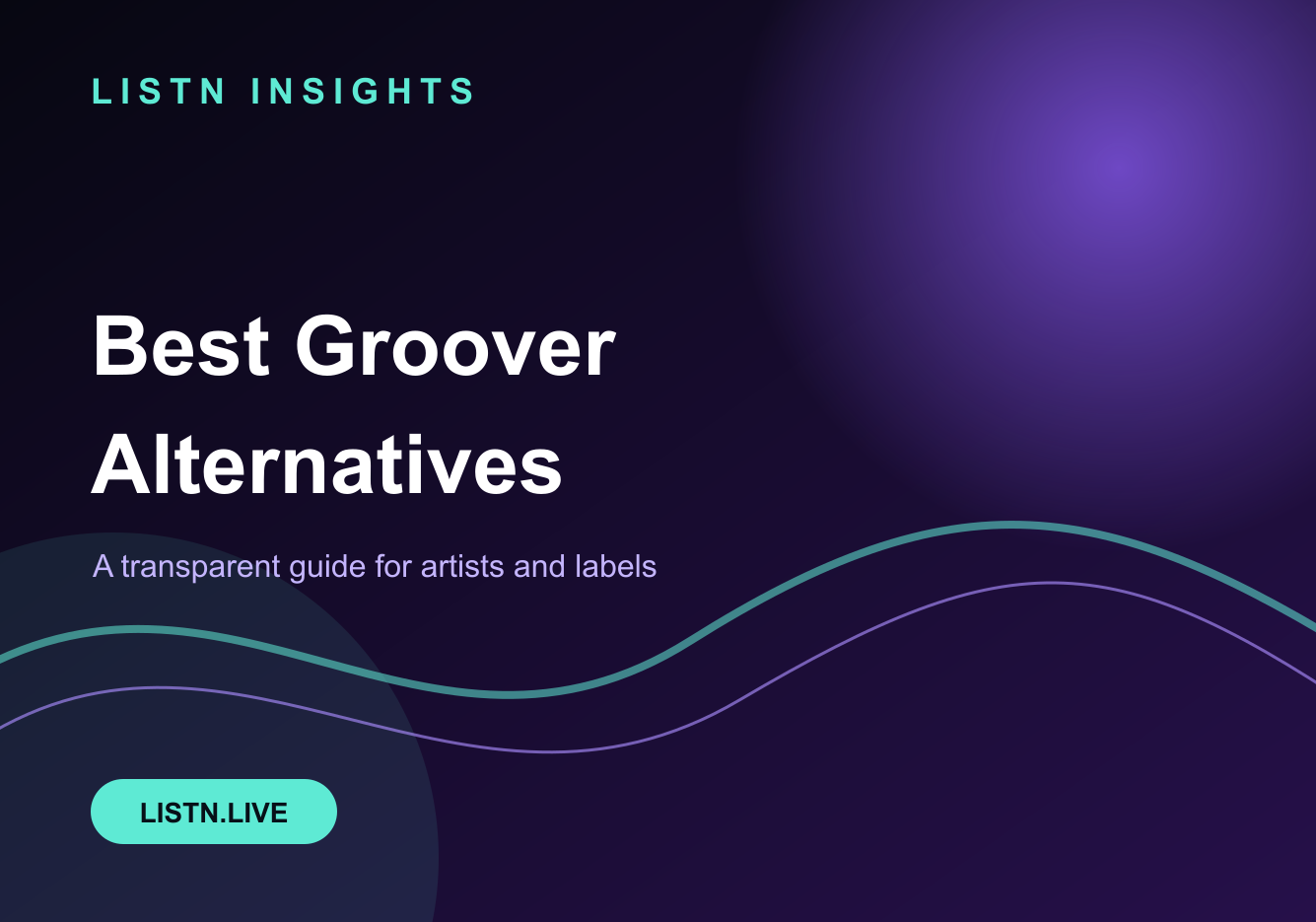 LISTN INSIGHTS

Best Groover Alternatives

A transparent guide for artists and labels

LISTN.LIVE